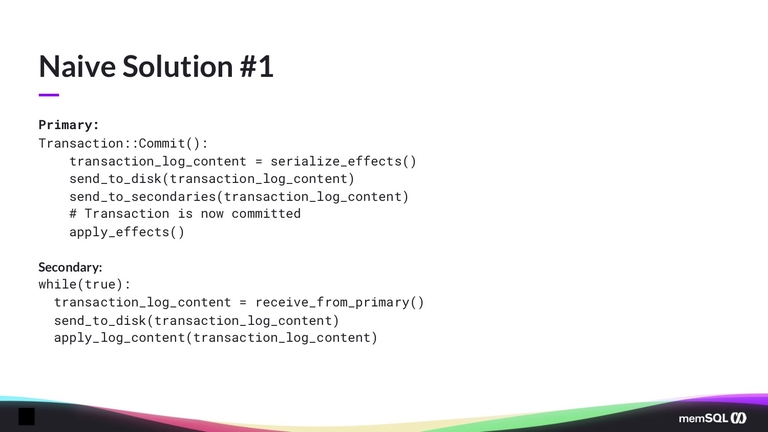 Naive Solution #1

Primary:
Transaction::Commit():
    transaction_log_content = serialize_effects()
    send_to_disk(transaction_log_content)
    send_to_secondaries(transaction_log_content)
    # Transaction is now committed
    apply_effects()

Secondary:
while(true):
  transaction_log_content = receive_from_primary()
  send_to_disk(transaction_log_content)
  apply_log_content(transaction_log_content)

memSQL